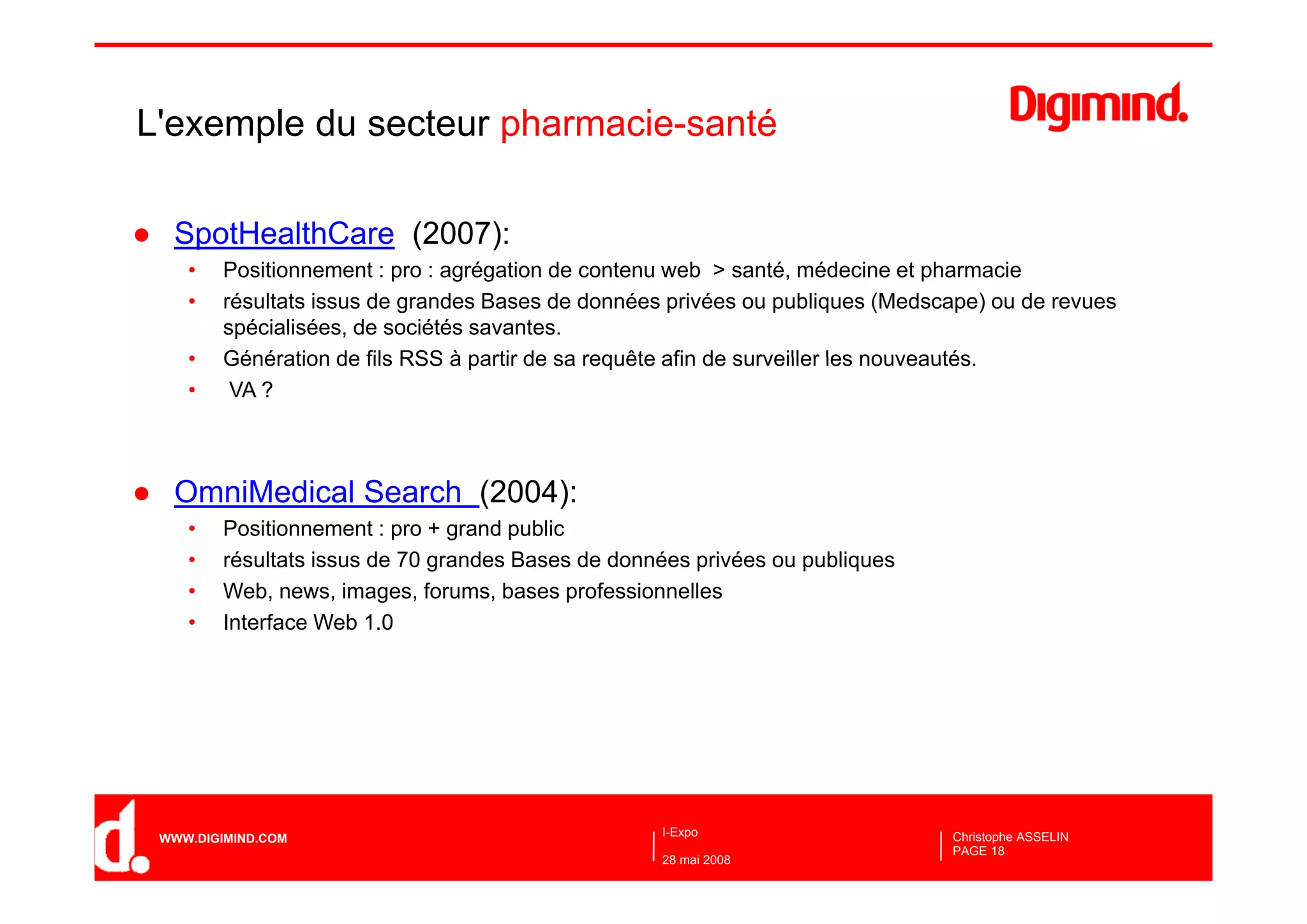 L'exemple du secteur pharmacie-santé

Digimind.

● SpotHealthCare (2007):
• Positionnement : pro : agrégation de contenu web > santé, médecine et pharmacie
• résultats issus de grandes Bases de données privées ou publiques (Medscape) ou de revues spécialisées, de sociétés savantes.
• Génération de fils RSS à partir de sa requête afin de surveiller les nouveautés.
• VA ?

● OmniMedical Search (2004):
• Positionnement : pro + grand public
• résultats issus de 70 grandes Bases de données privées ou publiques
• Web, news, images, forums, bases professionnelles
• Interface Web 1.0

d.

WWW.DIGIMIND.COM

I-Expo
28 mai 2008

Christophe ASSELIN
PAGE 18